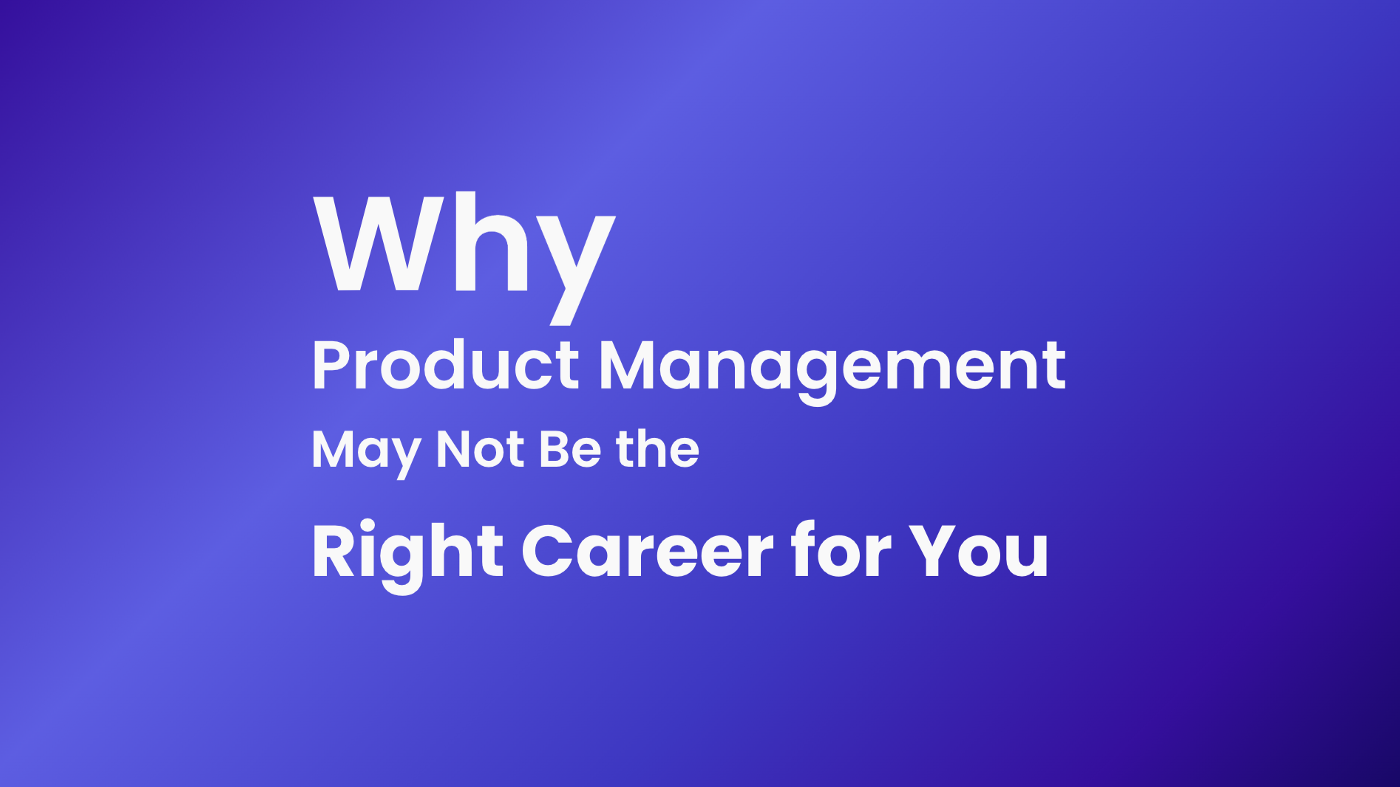 Why
Product Management
May Not Be the
Right Career for You